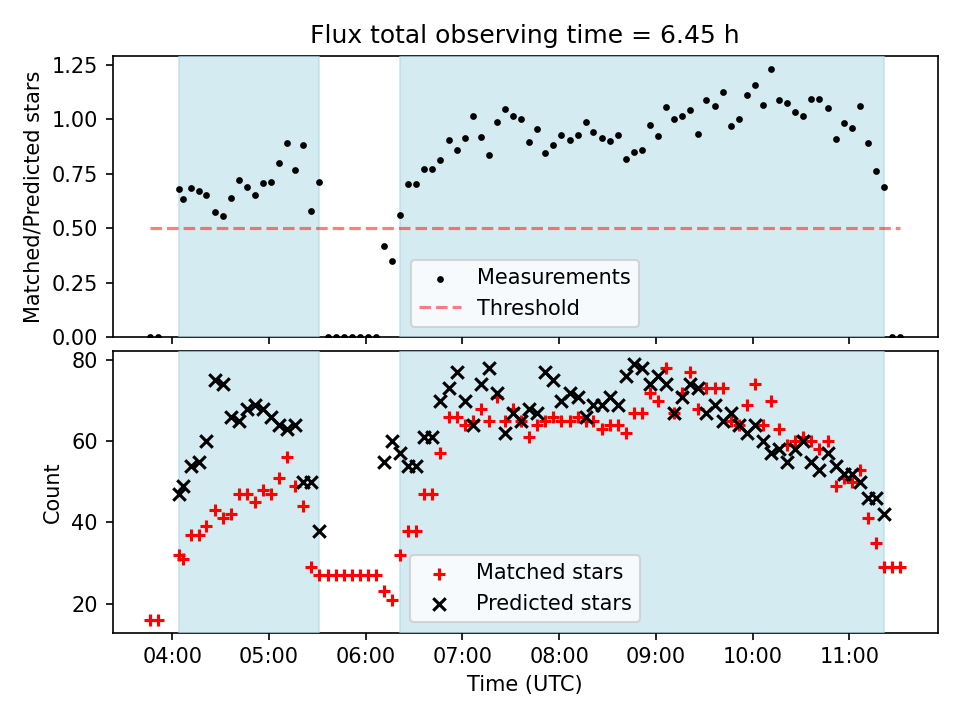 Flux total observing time = 6.45 h

Matched/Predicted stars

1.25
1.00
0.75
0.50
0.25
0.00

Measurements
Threshold

Count

80
60
40
20

Matched stars
Predicted stars

04:00
05:00
06:00
07:00
08:00
09:00
10:00
11:00

Time (UTC)